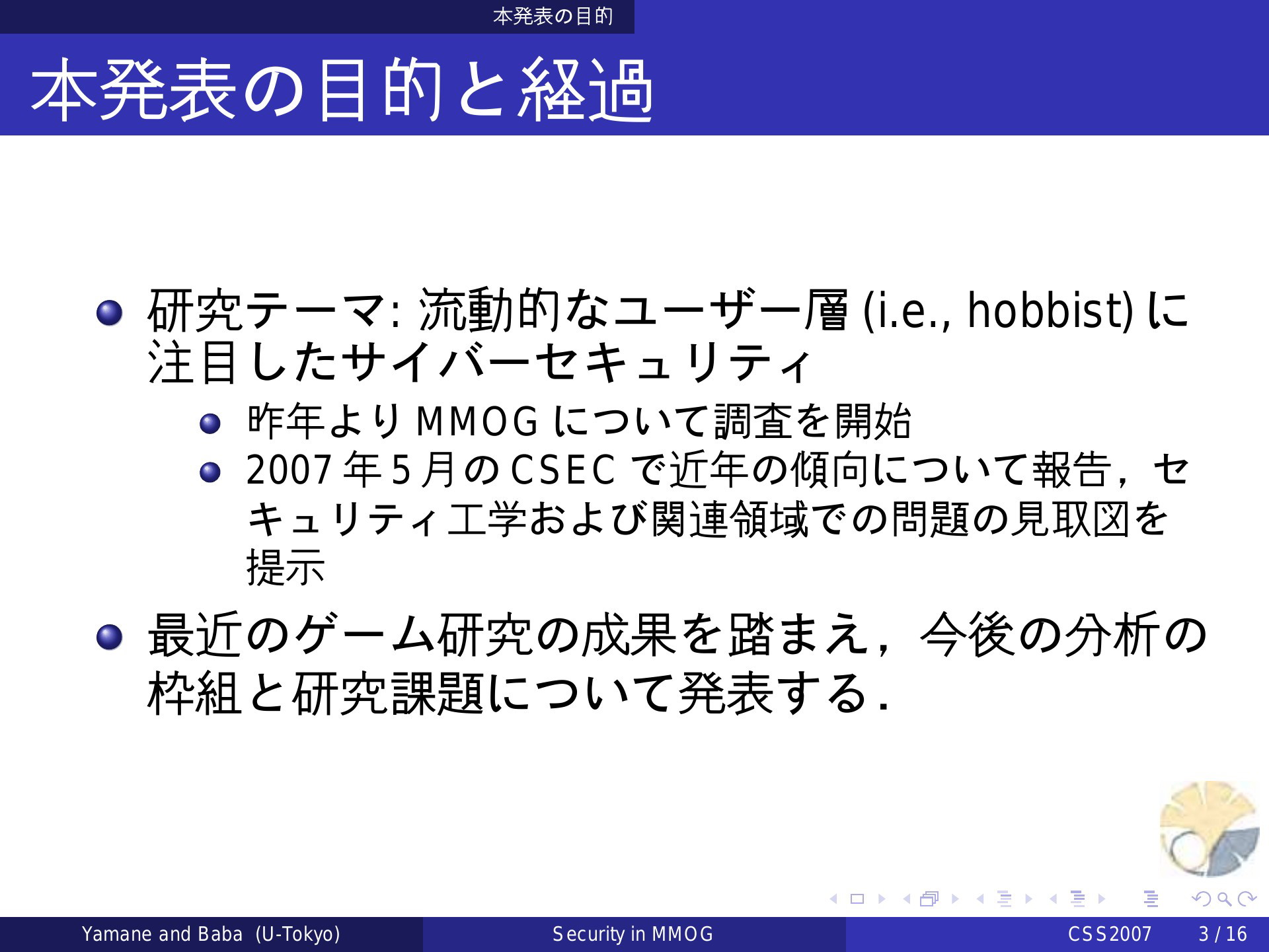 本発表の目的

本発表の目的と経過

研究テーマ: 流動的なユーザー層 (i.e., hobbist) に注目したサイバーセキュリティ

昨年より MMOG について調査を開始

2007 年 5 月の CSEC で近年の傾向について報告，セキュリティ工学および関連領域での問題の見取図を提示

最近のゲーム研究の成果を踏まえ，今後の分析の枠組と研究課題について発表する．

Yamane and Baba (U-Tokyo)   Security in MMOG   CSS2007   3 / 16